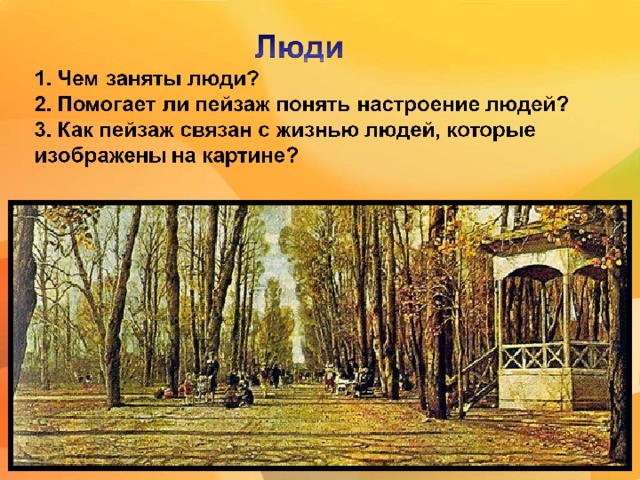 Люди

1. Чем заняты люди?
2. Помогает ли пейзаж понять настроение людей?
3. Как пейзаж связан с жизнью людей, которые изображены на картине?